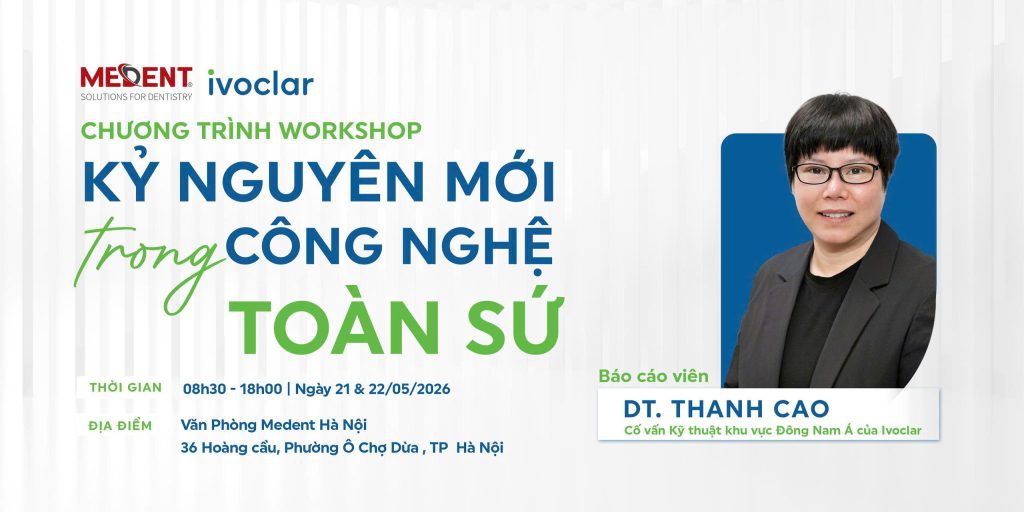 MEDENT
SOLUTIONS FOR DENTISTRY
ivoclar

CHƯƠNG TRÌNH WORKSHOP
KỶ NGUYÊN MỚI
trong CÔNG NGHỆ
TOÀN SỨ

THỜI GIAN 08h30 - 18h00 | Ngày 21 & 22/05/2026

ĐỊA ĐIỂM Văn Phòng Medent Hà Nội
36 Hoàng cầu, Phường Ô Chợ Dừa , TP Hà Nội

Báo cáo viên
DT. THANH CAO
Cố vấn Kỹ thuật khu vực Đông Nam Á của Ivoclar